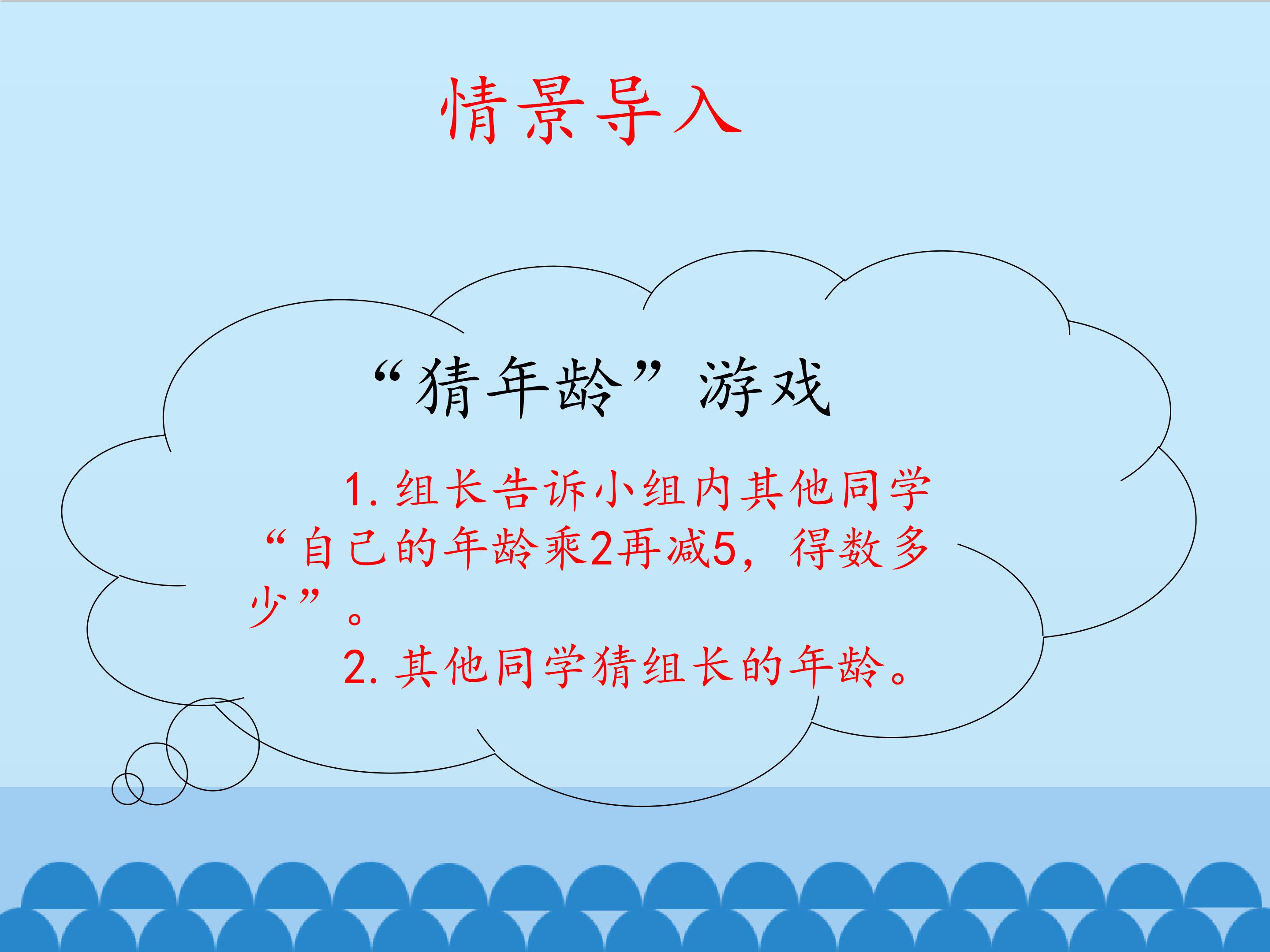 情景导入

“猜年龄”游戏

1. 组长告诉小组内其他同学“自己的年龄乘2再减5，得数多少”。

2. 其他同学猜组长的年龄。